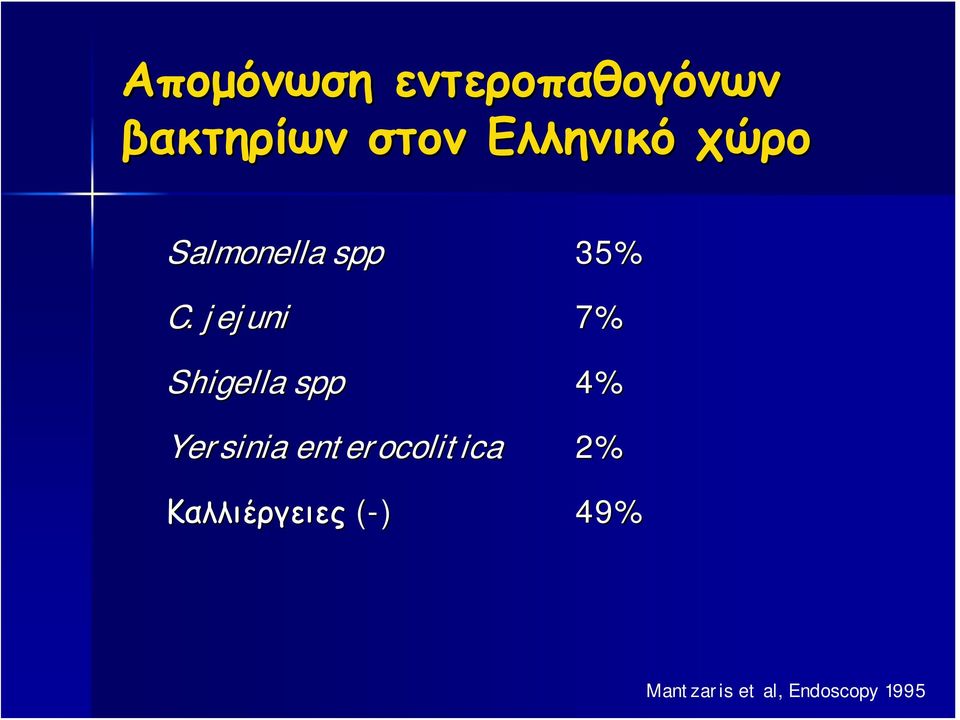 Απομόνωση εντεροπαθογόνων βακτηρίων στον Ελληνικό χώρο

| | |
|---|---|
| Salmonella spp | 35% |
| C. jejuni | 7% |
| Shigella spp | 4% |
| Yersinia enterocolitica | 2% |
| Καλλιέργειες (-) | 49% |

Mantzaris et al, Endoscopy 1995